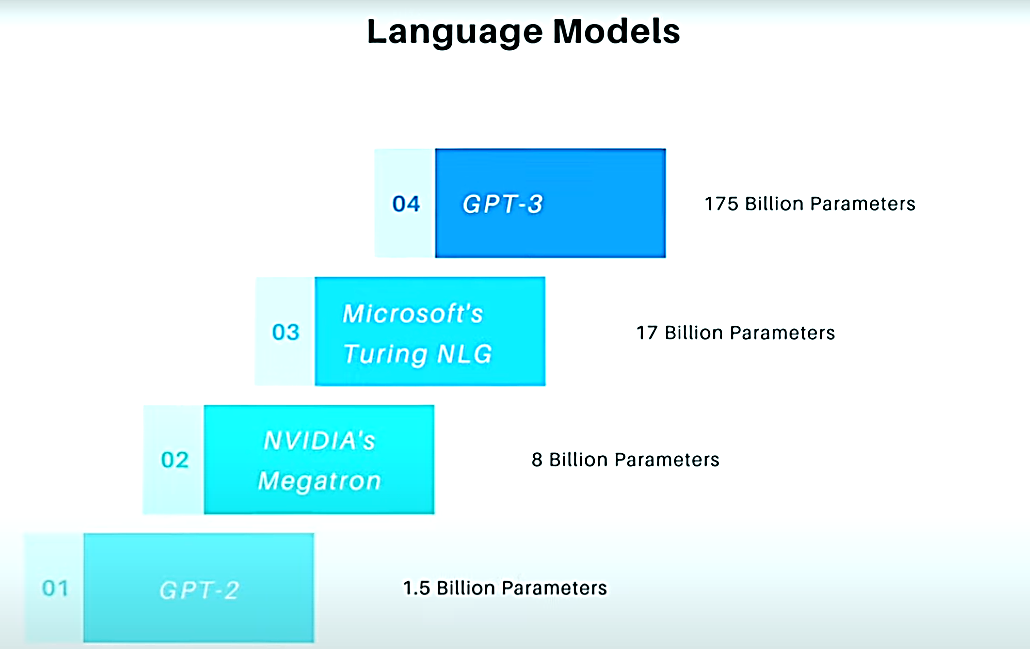 Language Models

04 GPT-3

175 Billion Parameters

03 Microsoft's Turing NLG

17 Billion Parameters

02 NVIDIA's Megatron

8 Billion Parameters

01 GPT-2

1.5 Billion Parameters